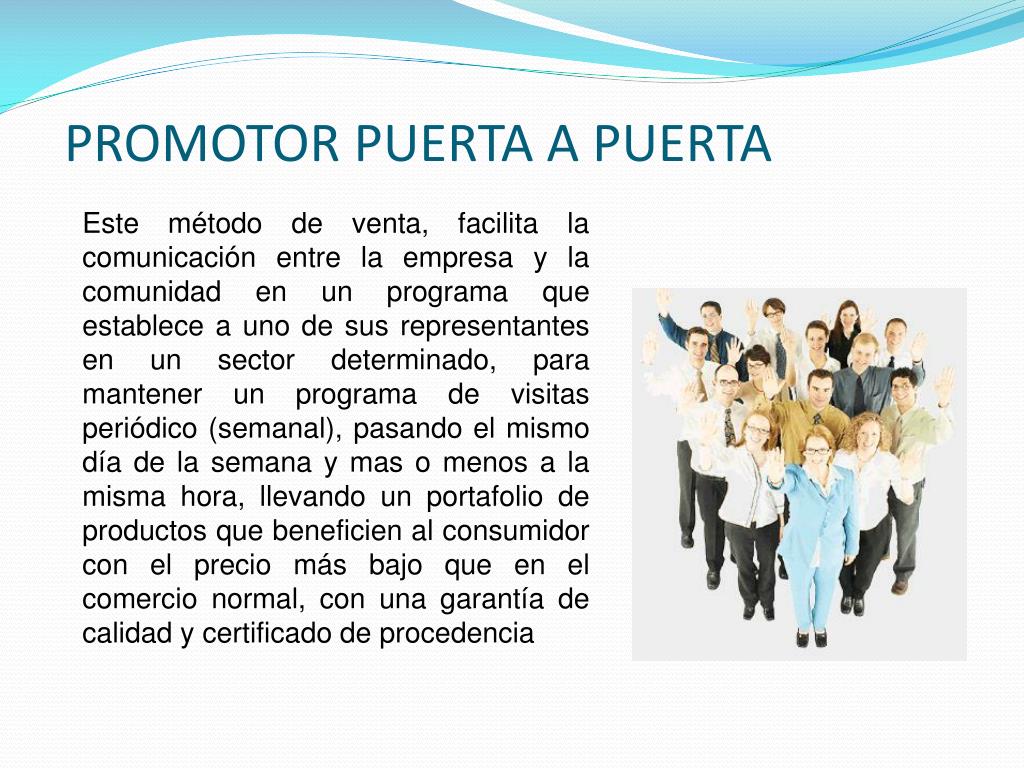 PROMOTOR PUERTA A PUERTA

Este método de venta, facilita la comunicación entre la empresa y la comunidad en un programa que establece a uno de sus representantes en un sector determinado, para mantener un programa de visitas periódico (semanal), pasando el mismo día de la semana y mas o menos a la misma hora, llevando un portafolio de productos que beneficien al consumidor con el precio más bajo que en el comercio normal, con una garantía de calidad y certificado de procedencia